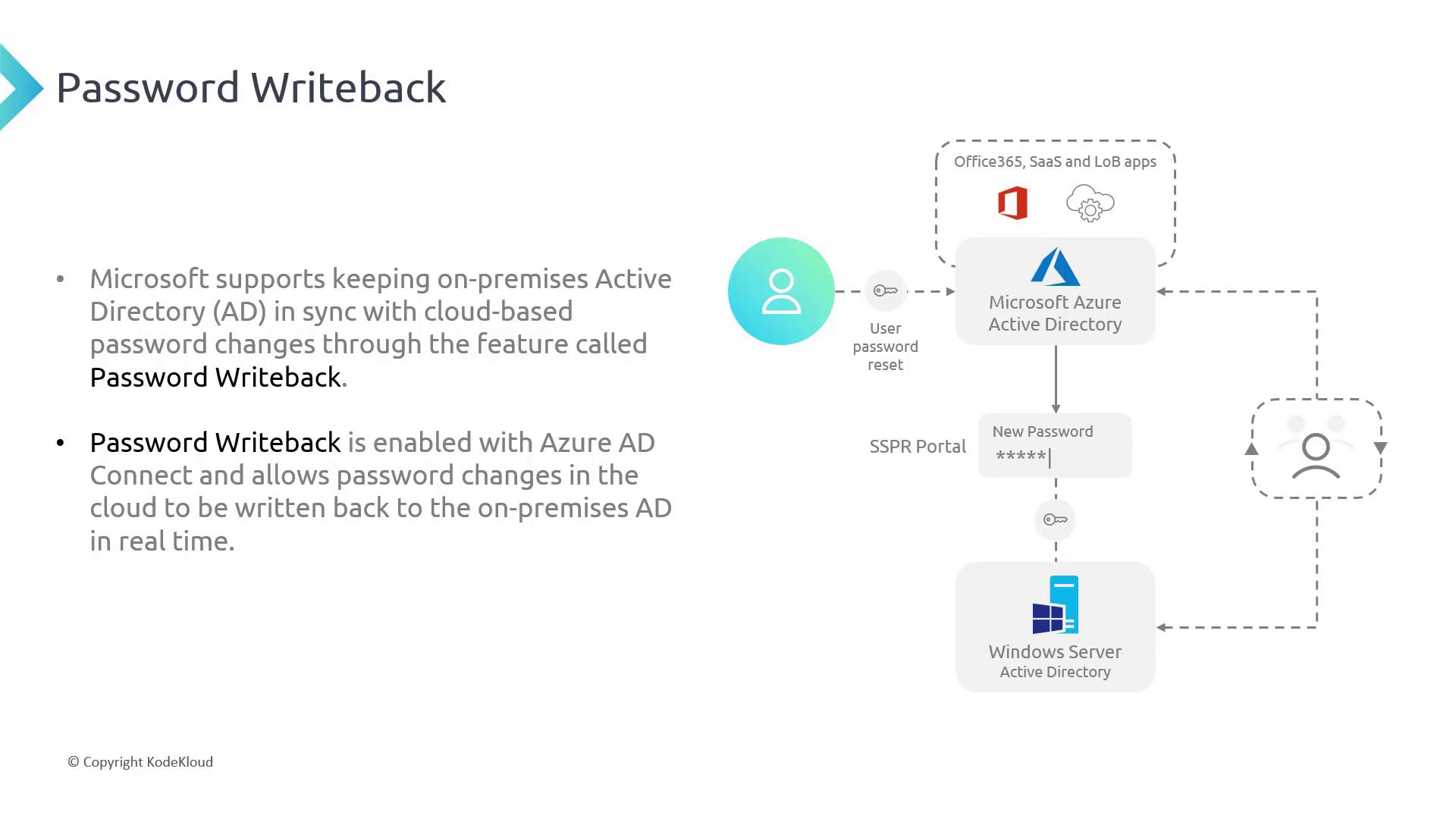 Password Writeback

• Microsoft supports keeping on-premises Active Directory (AD) in sync with cloud-based password changes through the feature called Password Writeback.

• Password Writeback is enabled with Azure AD Connect and allows password changes in the cloud to be written back to the on-premises AD in real time.

Office365, SaaS and LoB apps

User password reset

Microsoft Azure Active Directory

SSPR Portal

New Password

*****

Windows Server Active Directory

© Copyright KodeKloud